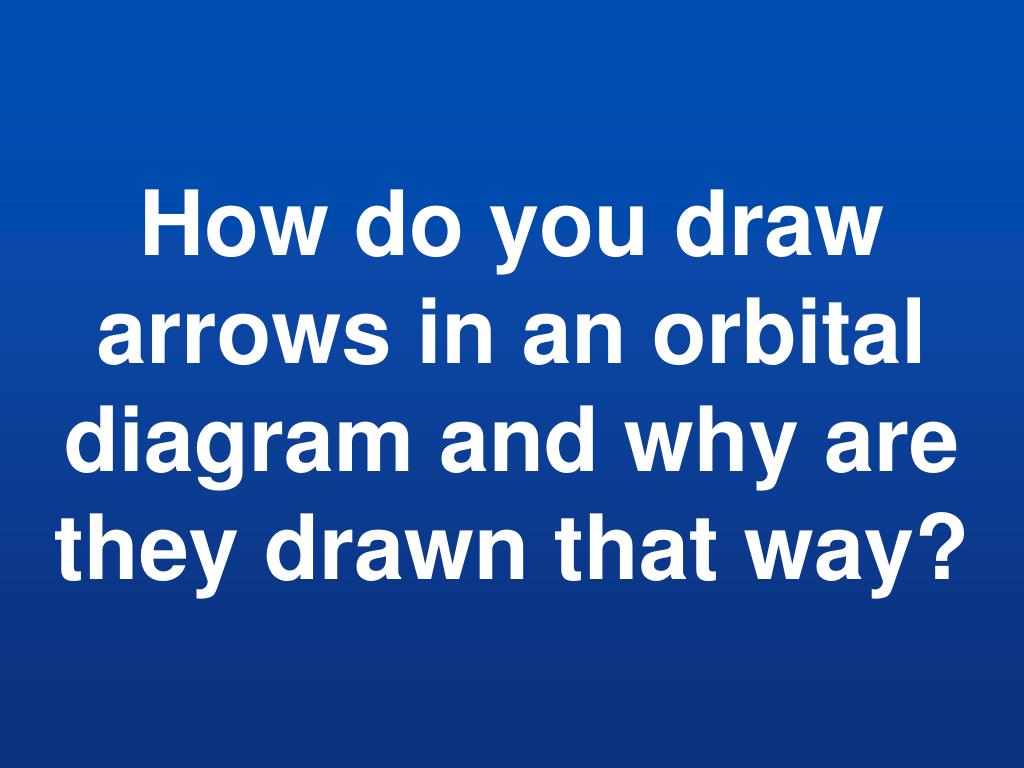 How do you draw arrows in an orbital diagram and why are they drawn that way?